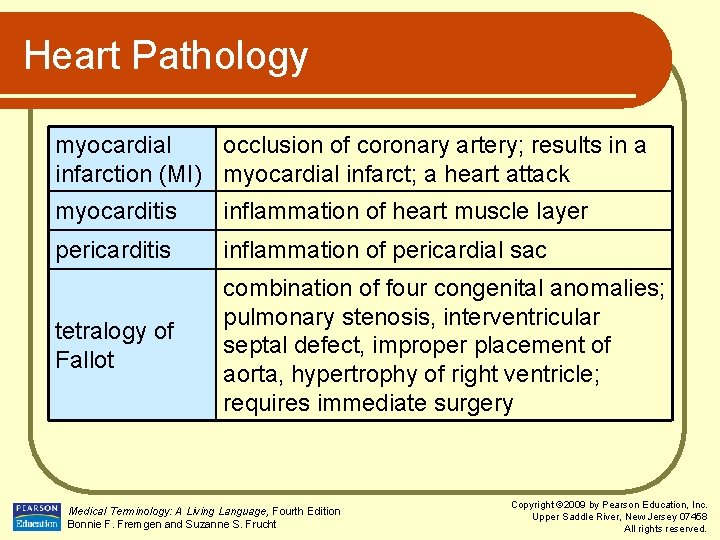 Heart Pathology

| myocardial infarction (MI) | occlusion of coronary artery; results in a myocardial infarct; a heart attack |
|---|---|
| myocarditis | inflammation of heart muscle layer |
| pericarditis | inflammation of pericardial sac |
| tetralogy of Fallot | combination of four congenital anomalies; pulmonary stenosis, interventricular septal defect, improper placement of aorta, hypertrophy of right ventricle; requires immediate surgery |

PEARSON Education

Medical Terminology: A Living Language, Fourth Edition
Bonnie F. Fremgen and Suzanne S. Frucht

Copyright ©2009 by Pearson Education, Inc.
Upper Saddle River, New Jersey 07458
All rights reserved.